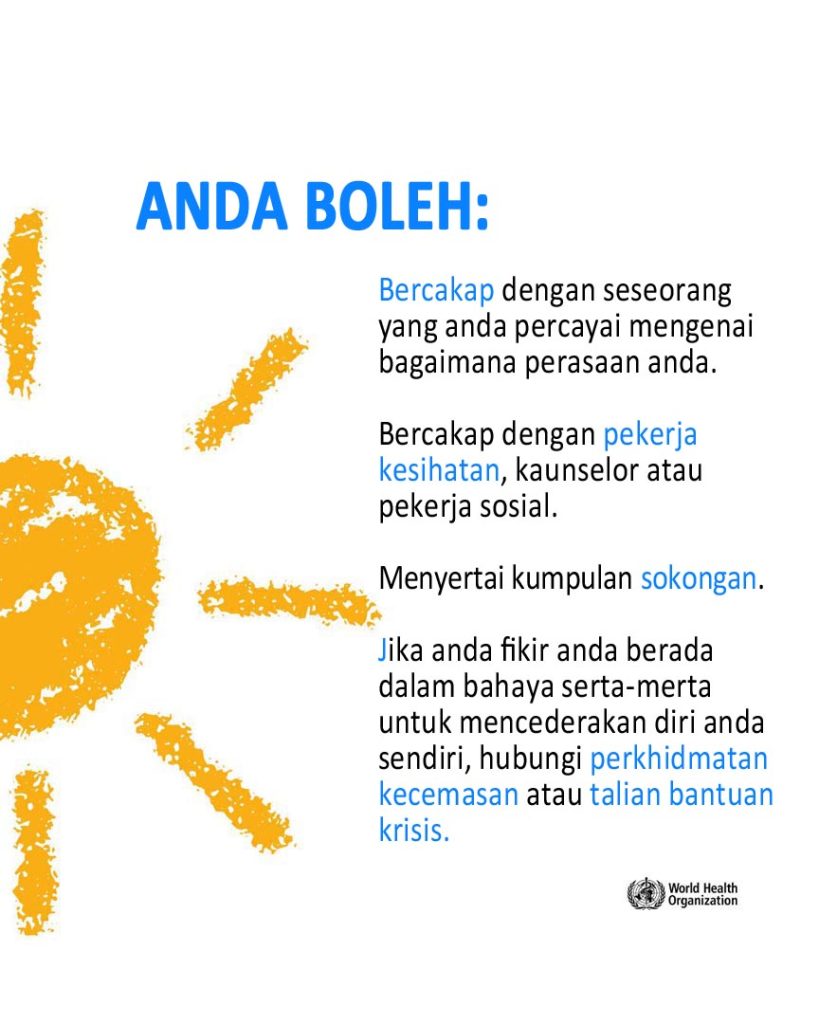 ANDA BOLEH:

Bercakap dengan seseorang yang anda percayai mengenai bagaimana perasaan anda.

Bercakap dengan pekerja kesihatan, kaunselor atau pekerja sosial.

Menyertai kumpulan sokongan.

Jika anda fikir anda berada dalam bahaya serta-merta untuk mencederakan diri anda sendiri, hubungi perkhidmatan kecemasan atau talian bantuan krisis.

World Health Organization